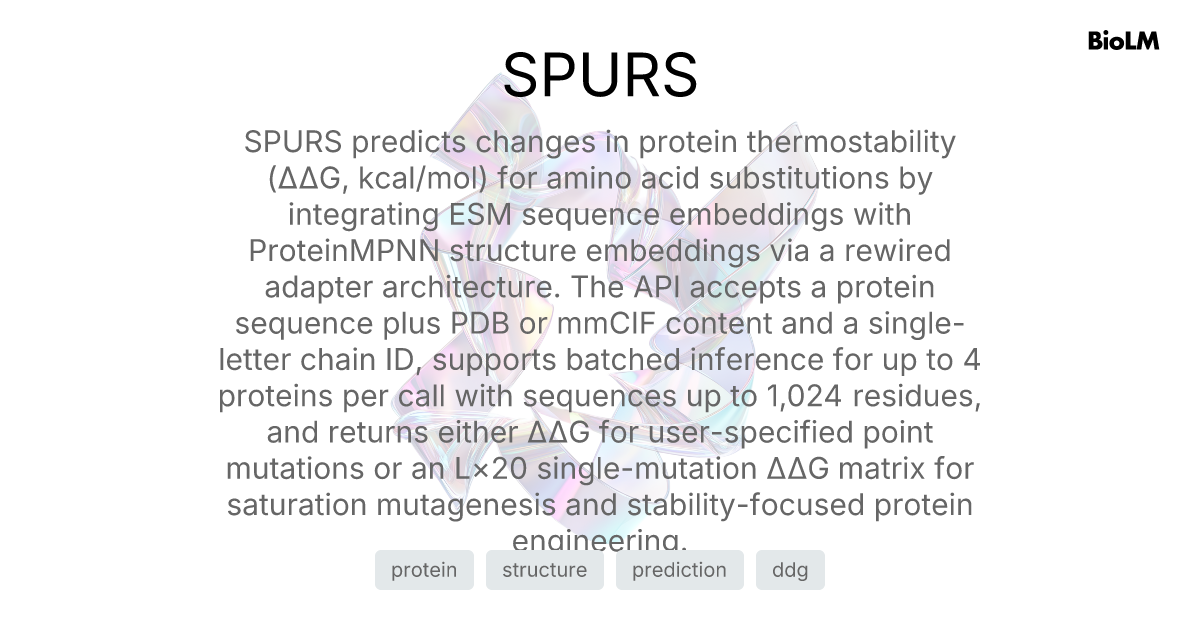 BioLM

SPURS

SPURS predicts changes in protein thermostability (ΔΔG, kcal/mol) for amino acid substitutions by integrating ESM sequence embeddings with ProteinMPNN structure embeddings via a rewired adapter architecture. The API accepts a protein sequence plus PDB or mmCIF content and a single-letter chain ID, supports batched inference for up to 4 proteins per call with sequences up to 1,024 residues, and returns either ΔΔG for user-specified point mutations or an L×20 single-mutation ΔΔG matrix for saturation mutagenesis and stability-focused protein engineering.

protein structure prediction ddg